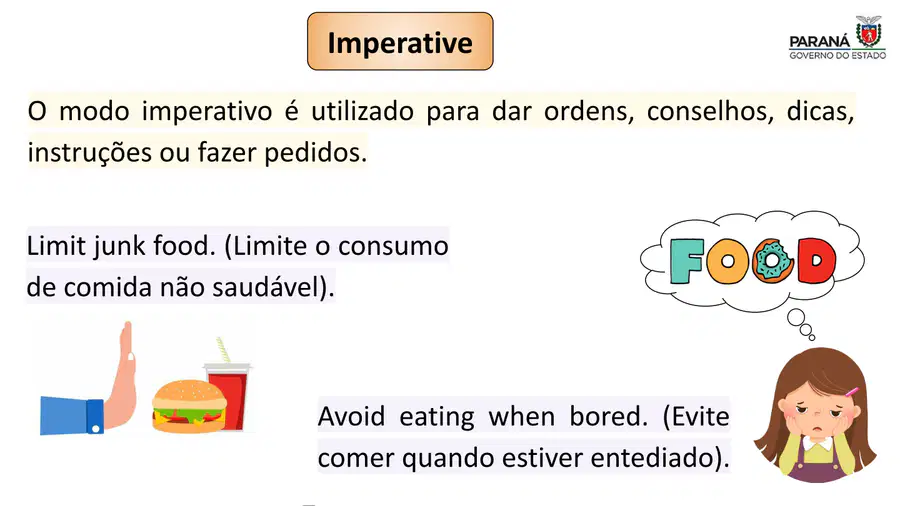 Imperative

PARANÁ
GOVERNO DO ESTADO

O modo imperativo é utilizado para dar ordens, conselhos, dicas, instruções ou fazer pedidos.

Limit junk food. (Limite o consumo de comida não saudável).

FOOD

Avoid eating when bored. (Evite comer quando estiver entediado).